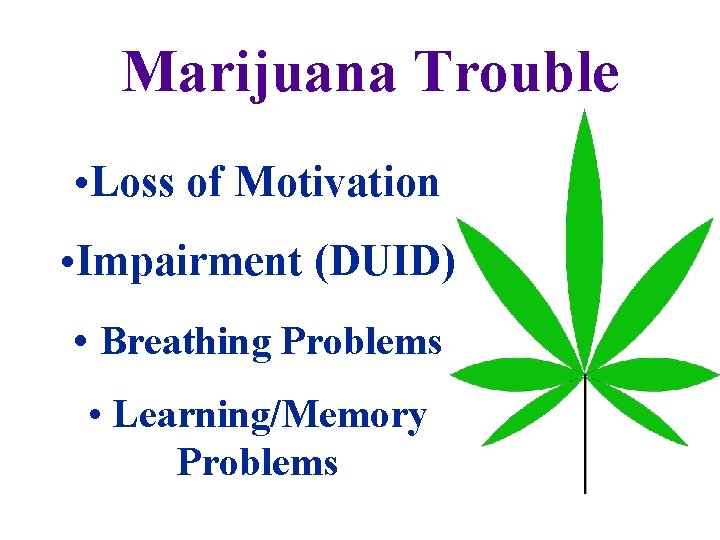 Marijuana Trouble

•Loss of Motivation

•Impairment (DUID)

• Breathing Problems

• Learning/Memory Problems